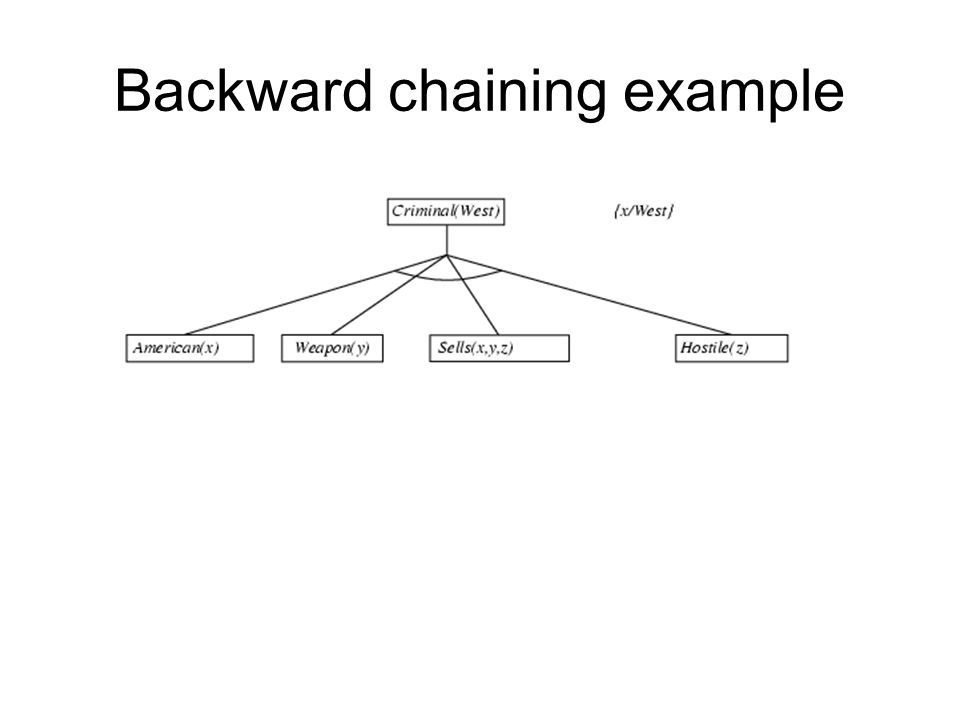 Backward chaining example

Criminal(West)

{x/West}

American(x)

Weapon(y)

Sells(x,y,z)

Hostile(z)